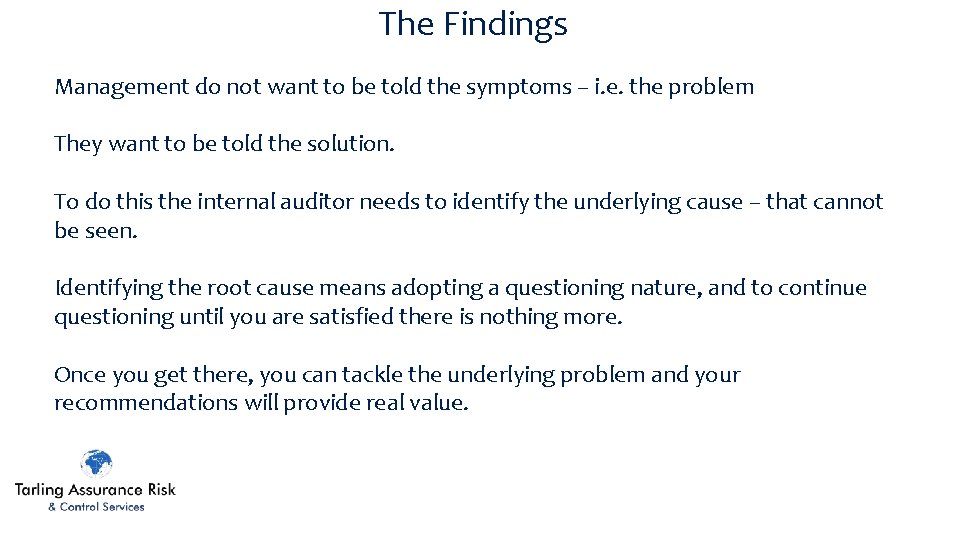 The Findings

Management do not want to be told the symptoms – i.e. the problem

They want to be told the solution.

To do this the internal auditor needs to identify the underlying cause – that cannot be seen.

Identifying the root cause means adopting a questioning nature, and to continue questioning until you are satisfied there is nothing more.

Once you get there, you can tackle the underlying problem and your recommendations will provide real value.

Tarling Assurance Risk
& Control Services